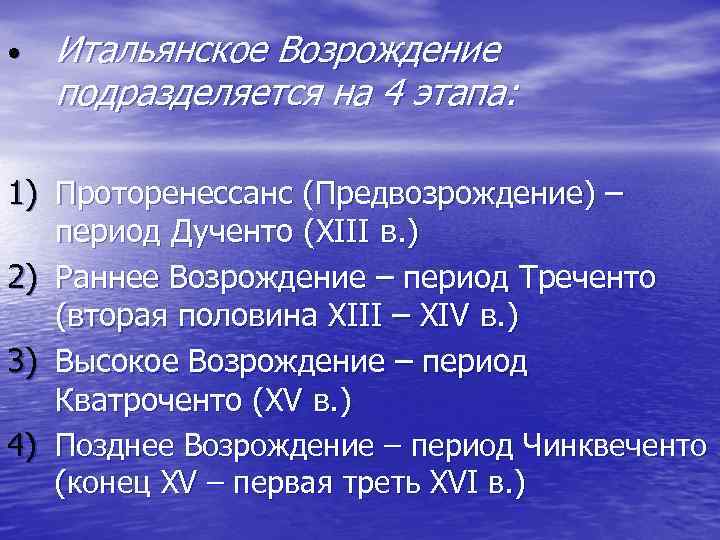 • Итальянское Возрождение подразделяется на 4 этапа:

1) Проторенессанс (Предвозрождение) – период Дученто (XIII в.)
2) Раннее Возрождение – период Треченто (вторая половина XIII – XIV в.)
3) Высокое Возрождение – период Кватроченто (XV в.)
4) Позднее Возрождение – период Чинквеченто (конец XV – первая треть XVI в.)